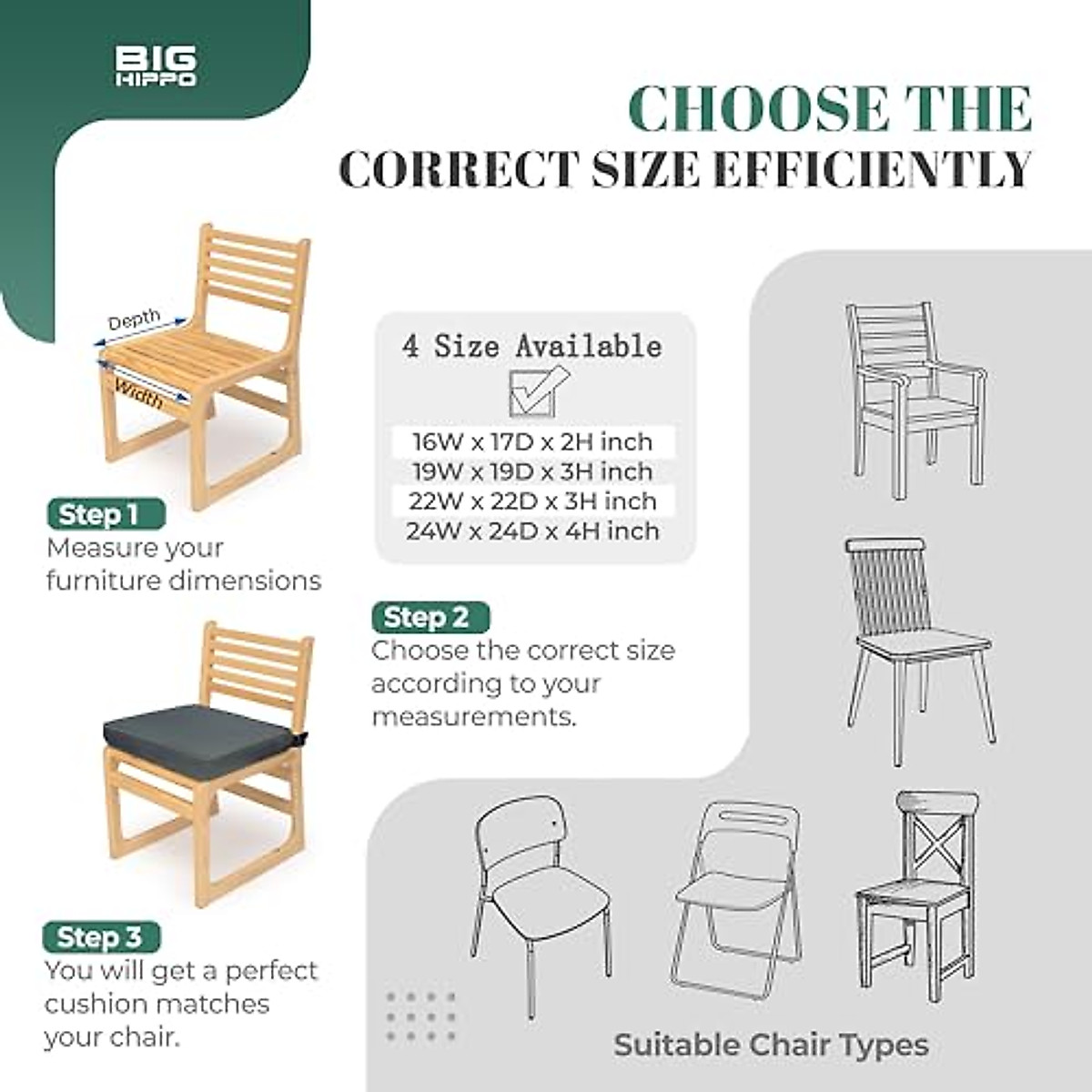 BIG HIPPO

CHOOSE THE CORRECT SIZE EFFICIENTLY

Depth

Width

Step 1
Measure your furniture dimensions

4 Size Available

16W x 17D x 2H inch
19W x 19D x 3H inch
22W x 22D x 3H inch
24W x 24D x 4H inch

Step 2
Choose the correct size according to your measurements.

Step 3
You will get a perfect cushion matches your chair.

Suitable Chair Types